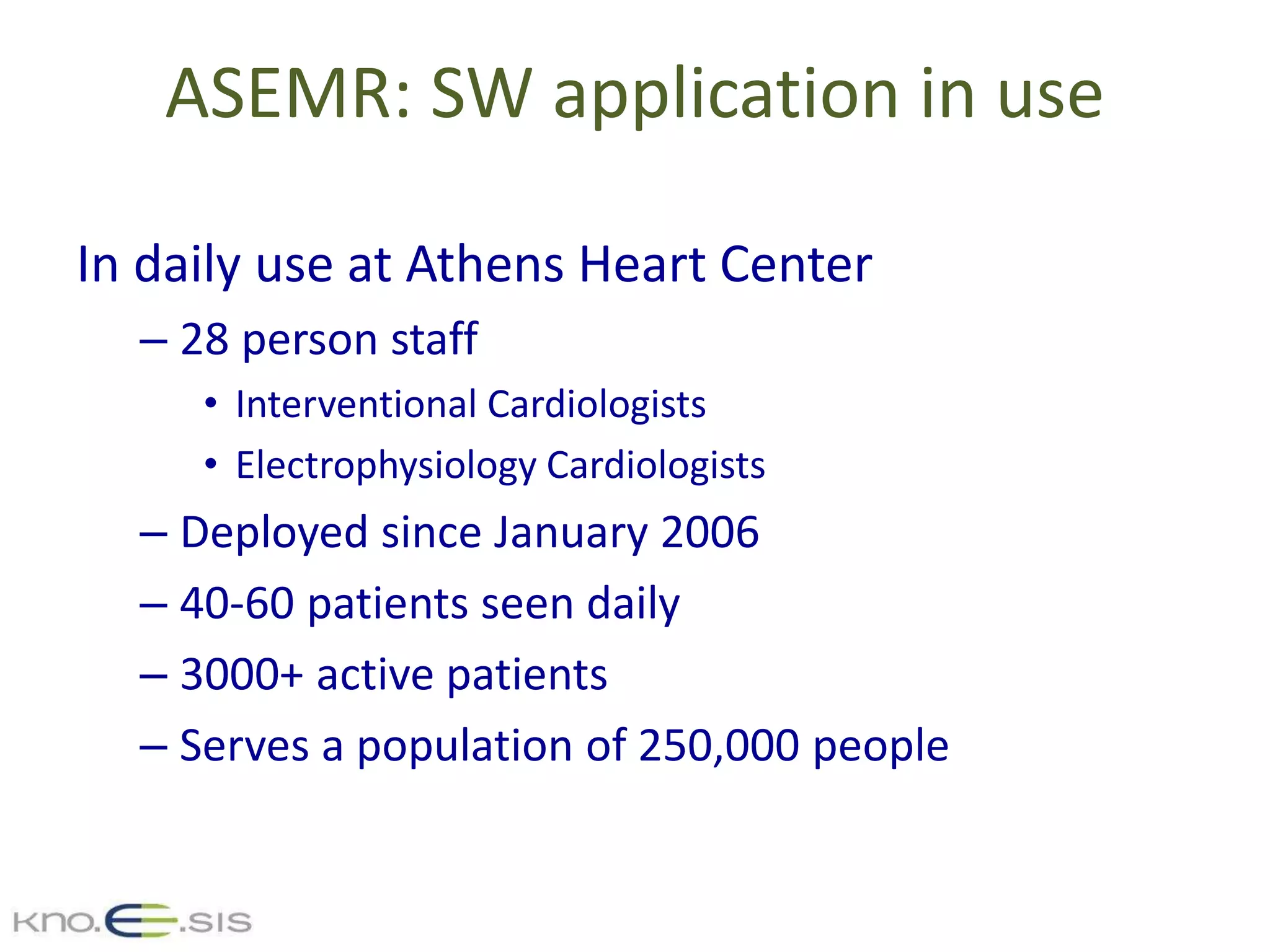 ASEMR: SW application in use

In daily use at Athens Heart Center

– 28 person staff

• Interventional Cardiologists

• Electrophysiology Cardiologists

– Deployed since January 2006

– 40-60 patients seen daily

– 3000+ active patients

– Serves a population of 250,000 people

kno.e.sis